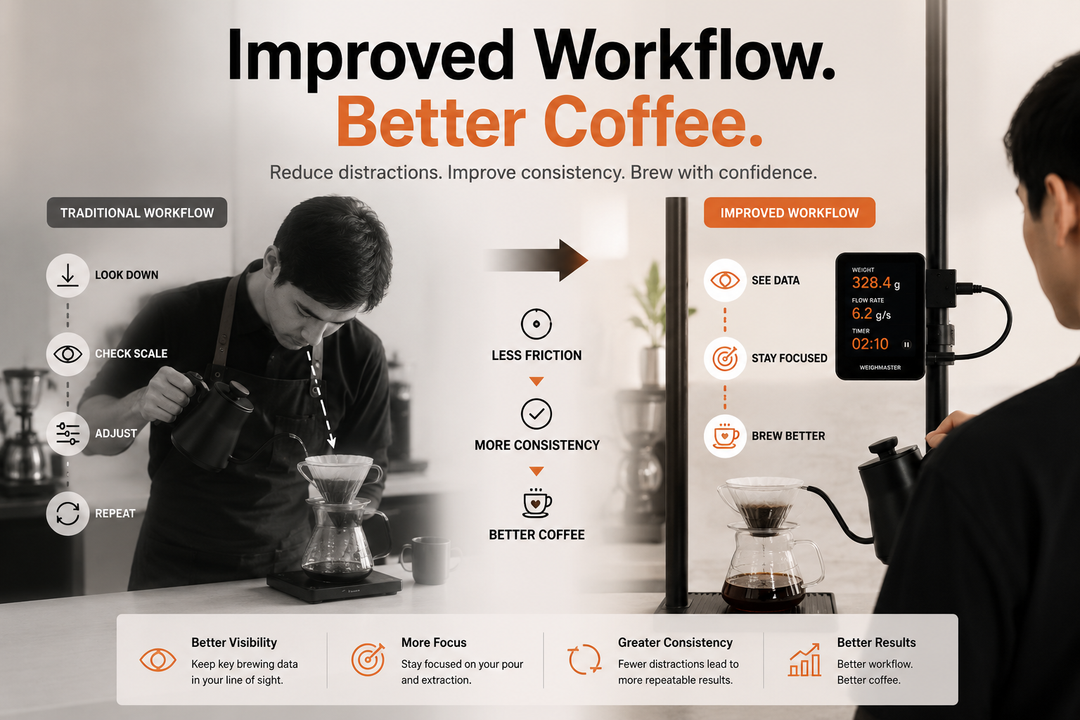 Improved Workflow.
Better Coffee.

Reduce distractions. Improve consistency. Brew with confidence.

TRADITIONAL WORKFLOW

LOOK DOWN

CHECK SCALE

ADJUST

REPEAT

LESS FRICTION

MORE CONSISTENCY

BETTER COFFEE

IMPROVED WORKFLOW

SEE DATA

STAY FOCUSED

BREW BETTER

WEIGHT
328.4 g
FLOW RATE
6.2 g/s
TIMER
02:10
WEIGHMASTER

Better Visibility
Keep key brewing data in your line of sight.

More Focus
Stay focused on your pour and extraction.

Greater Consistency
Fewer distractions lead to more repeatable results.

Better Results
Better workflow. Better coffee.